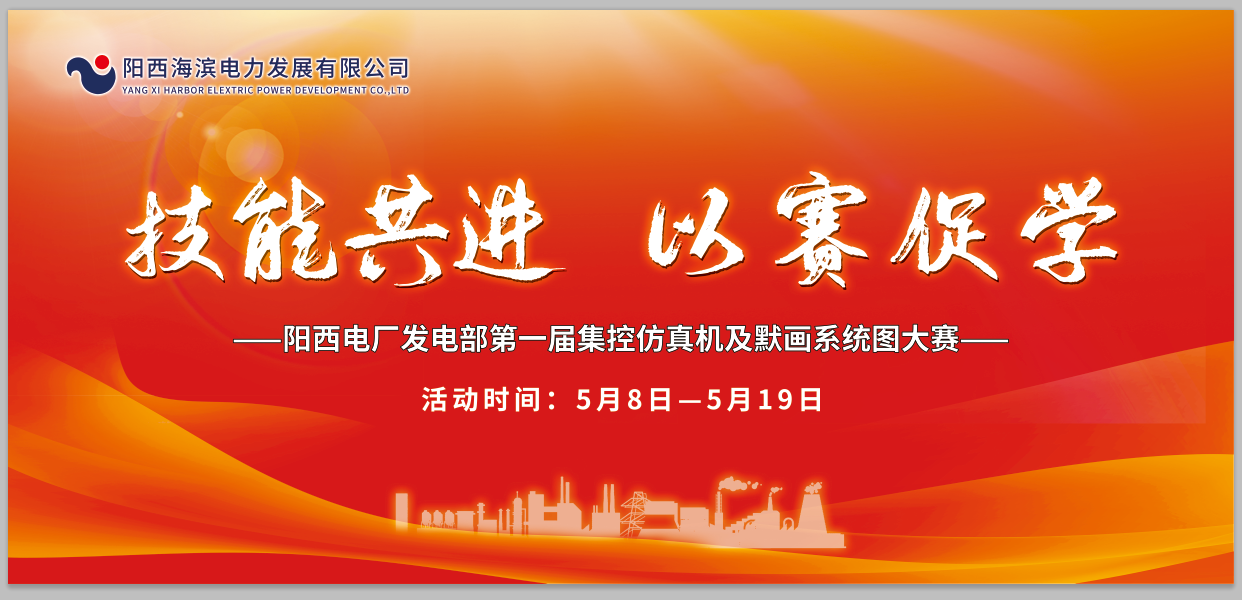 阳西海滨电力发展有限公司
YANG XI HARBOR ELECTRIC POWER DEVELOPMENT CO.,LTD

技能共进 以赛促学

——阳西电厂发电部第一届集控仿真机及默画系统图大赛——

活动时间：5月8日—5月19日